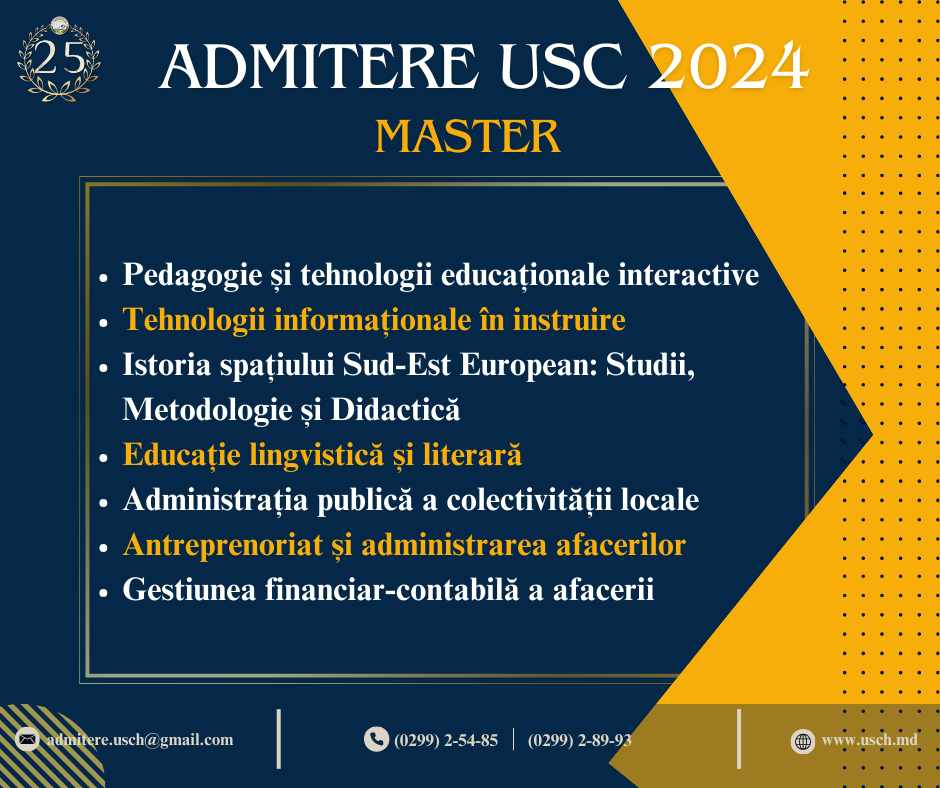 25

ADMITERE USC 2024
MASTER

• Pedagogie și tehnologii educaționale interactive
• Tehnologii informaționale în instruire
• Istoria spațiului Sud-Est European: Studii, Metodologie și Didactică
• Educație lingvistică și literară
• Administrația publică a colectivității locale
• Antreprenoriat și administrarea afacerilor
• Gestiunea financiar-contabilă a afacerii

admitere.usch@gmail.com
(0299) 2-54-85 | (0299) 2-89-93
www.usch.md